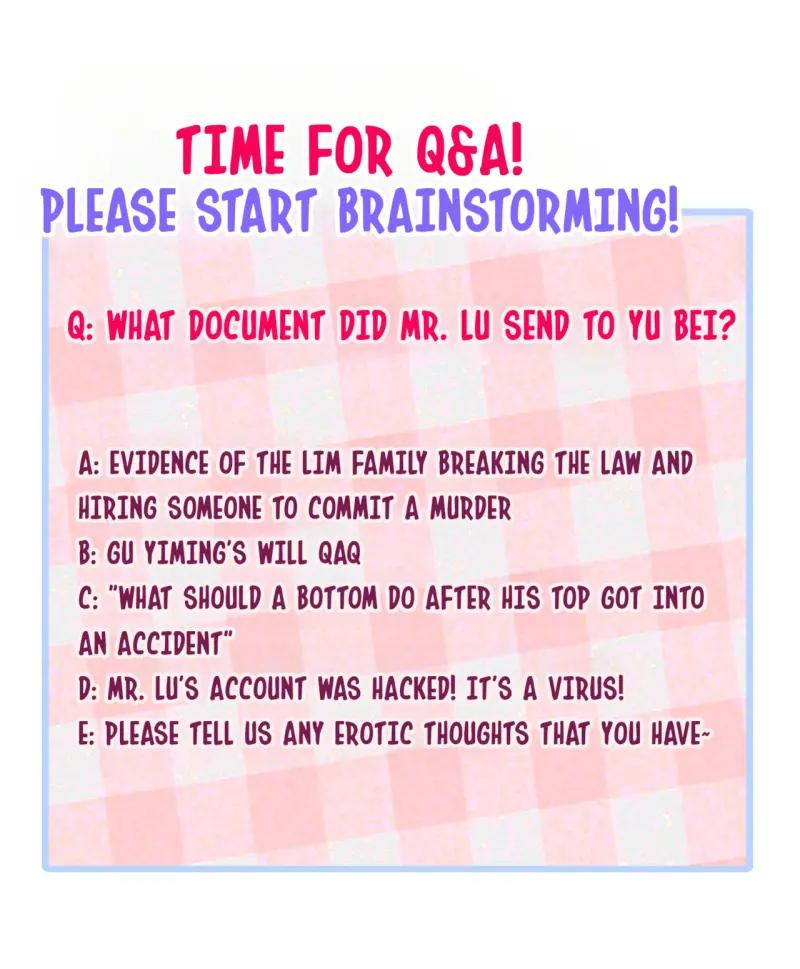 TIME FOR Q&A!
PLEASE START BRAINSTORMING!

Q: WHAT DOCUMENT DID MR. LU SEND TO YU BEI?

A: EVIDENCE OF THE LIM FAMILY BREAKING THE LAW AND HIRING SOMEONE TO COMMIT A MURDER
B: GU YIMING'S WILL QAQ
C: "WHAT SHOULD A BOTTOM DO AFTER HIS TOP GOT INTO AN ACCIDENT"
D: MR. LU'S ACCOUNT WAS HACKED! IT'S A VIRUS!
E: PLEASE TELL US ANY EROTIC THOUGHTS THAT YOU HAVE~